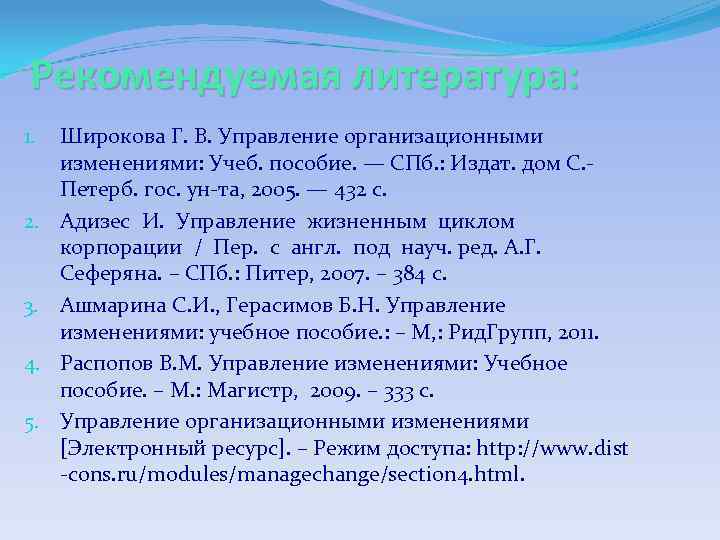 Рекомендуемая литература:

1. Широкова Г. В. Управление организационными изменениями: Учеб. пособие. — СПб.: Издат. дом С.-Петерб. гос. ун-та, 2005. — 432 с.

2. Адизес И. Управление жизненным циклом корпорации / Пер. с англ. под науч. ред. А.Г. Сеферяна. – СПб.: Питер, 2007. – 384 с.

3. Ашмарина С.И., Герасимов Б.Н. Управление изменениями: учебное пособие.: – М,: РидГрупп, 2011.

4. Распопов В.М. Управление изменениями: Учебное пособие. – М.: Магистр, 2009. – 333 с.

5. Управление организационными изменениями [Электронный ресурс]. – Режим доступа: http://www.dist-cons.ru/modules/managechange/section4.html.